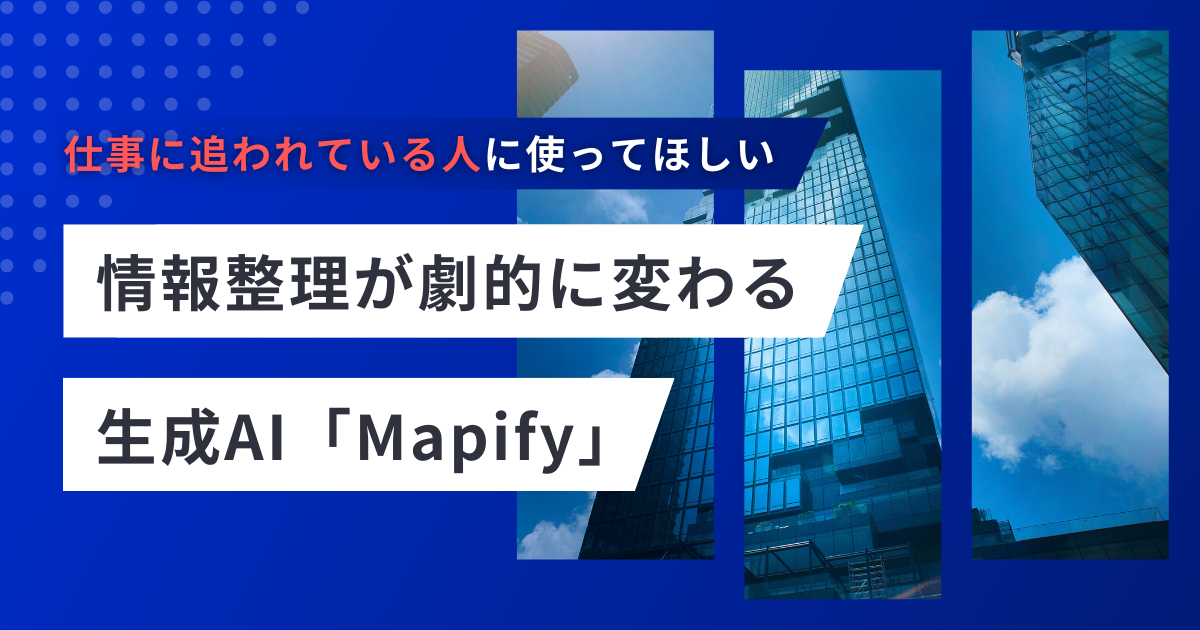 仕事に追われている人に使ってほしい

情報整理が劇的に変わる

生成AI「Mapify」